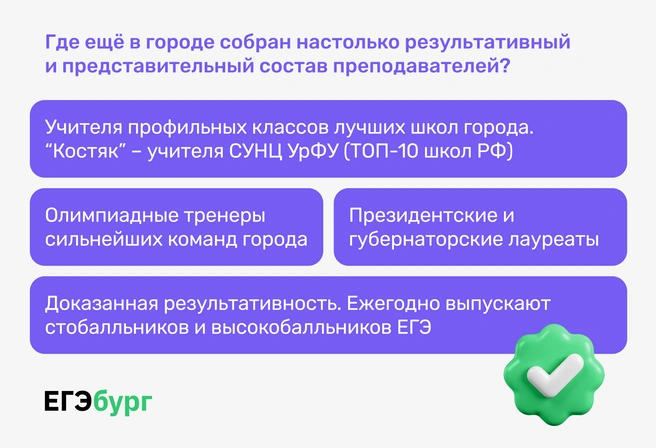 Где ещё в городе собран настолько результативный и представительный состав преподавателей?

Учителя профильных классов лучших школ города. “Костяк” – учителя СУНЦ УрФУ (ТОП-10 школ РФ)

Олимпиадные тренеры сильнейших команд города

Президентские и губернаторские лауреаты

Доказанная результативность. Ежегодно выпускают стобалльников и высокобалльников ЕГЭ

ЕГЭбург